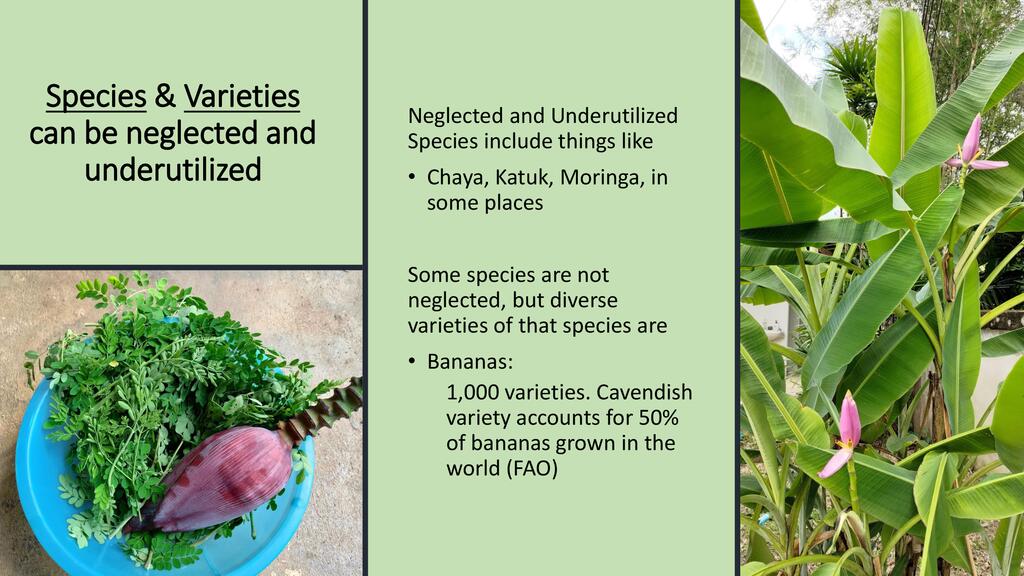 Species & Varieties can be neglected and underutilized

Neglected and Underutilized Species include things like

• Chaya, Katuk, Moringa, in some places

Some species are not neglected, but diverse varieties of that species are

• Bananas:
1,000 varieties. Cavendish variety accounts for 50% of bananas grown in the world (FAO)